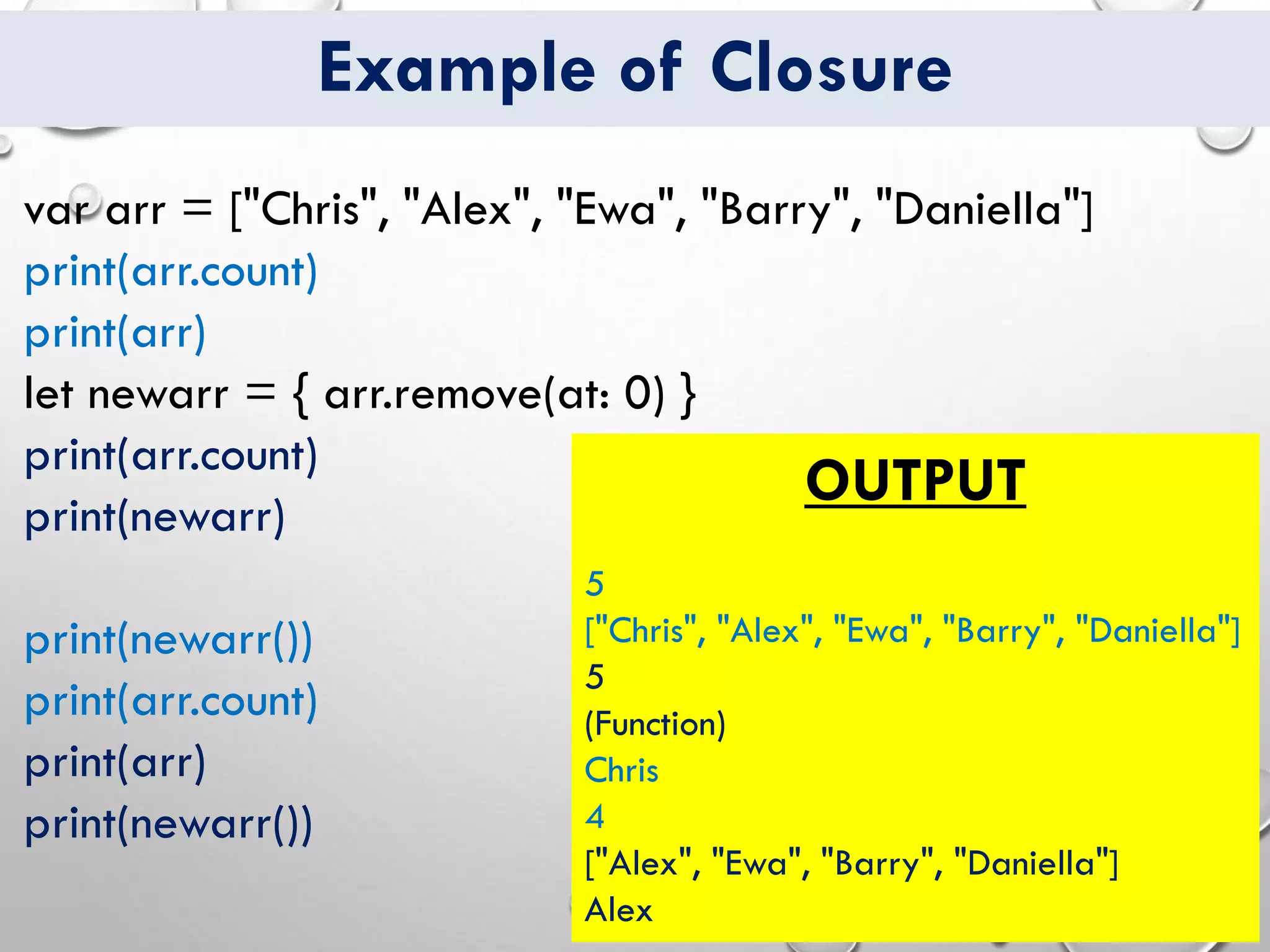 Example of Closure

var arr = ["Chris", "Alex", "Ewa", "Barry", "Daniella"]
print(arr.count)
print(arr)
let newarr = { arr.remove(at: 0) }
print(arr.count)
print(newarr)

print(newarr())
print(arr.count)
print(arr)
print(newarr())

OUTPUT

5
["Chris", "Alex", "Ewa", "Barry", "Daniella"]
5
(Function)
Chris
4
["Alex", "Ewa", "Barry", "Daniella"]
Alex